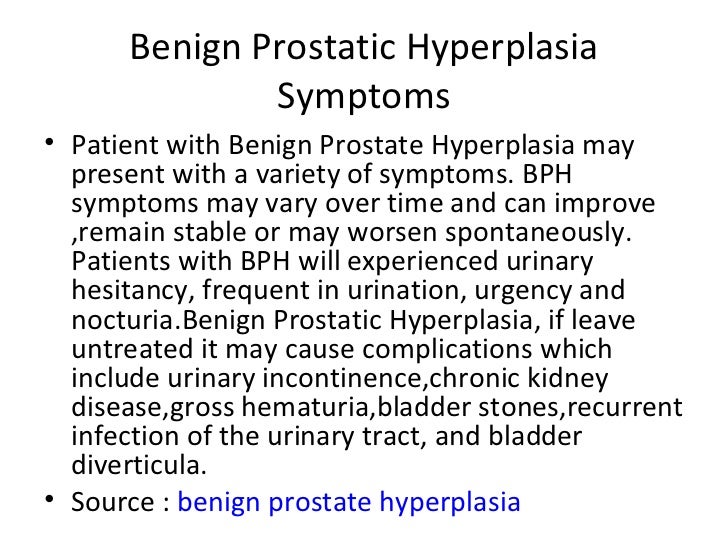 Benign Prostatic Hyperplasia Symptoms

• Patient with Benign Prostate Hyperplasia may present with a variety of symptoms. BPH symptoms may vary over time and can improve ,remain stable or may worsen spontaneously. Patients with BPH will experienced urinary hesitancy, frequent in urination, urgency and nocturia.Benign Prostatic Hyperplasia, if leave untreated it may cause complications which include urinary incontinence,chronic kidney disease,gross hematuria,bladder stones,recurrent infection of the urinary tract, and bladder diverticula.
• Source : benign prostate hyperplasia